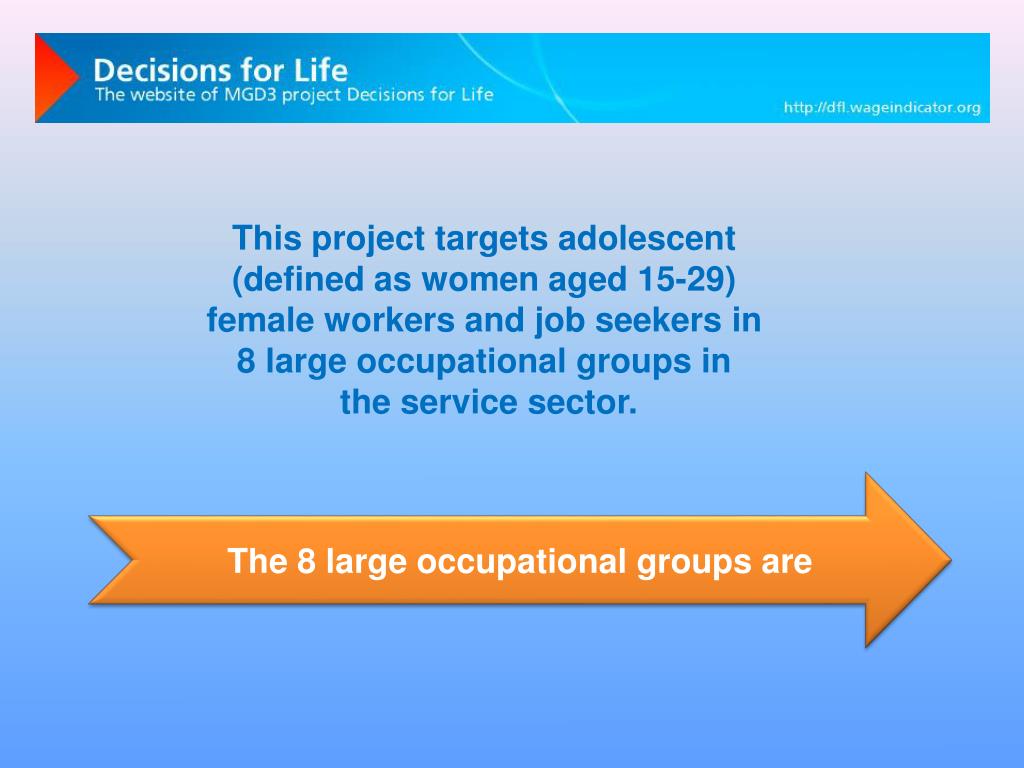 Decisions for Life
The website of MGD3 project Decisions for Life

http://dfl.wageindicator.org

This project targets adolescent (defined as women aged 15-29) female workers and job seekers in 8 large occupational groups in the service sector.

The 8 large occupational groups are